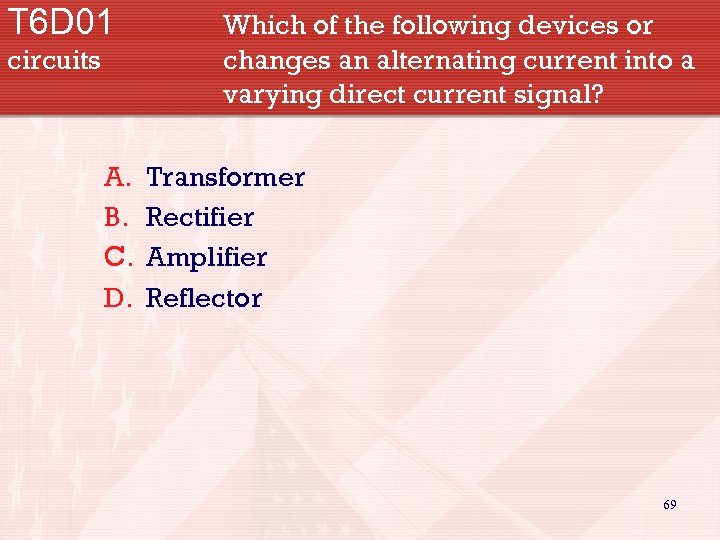 T6D01
circuits

Which of the following devices or changes an alternating current into a varying direct current signal?

A. Transformer
B. Rectifier
C. Amplifier
D. Reflector

69